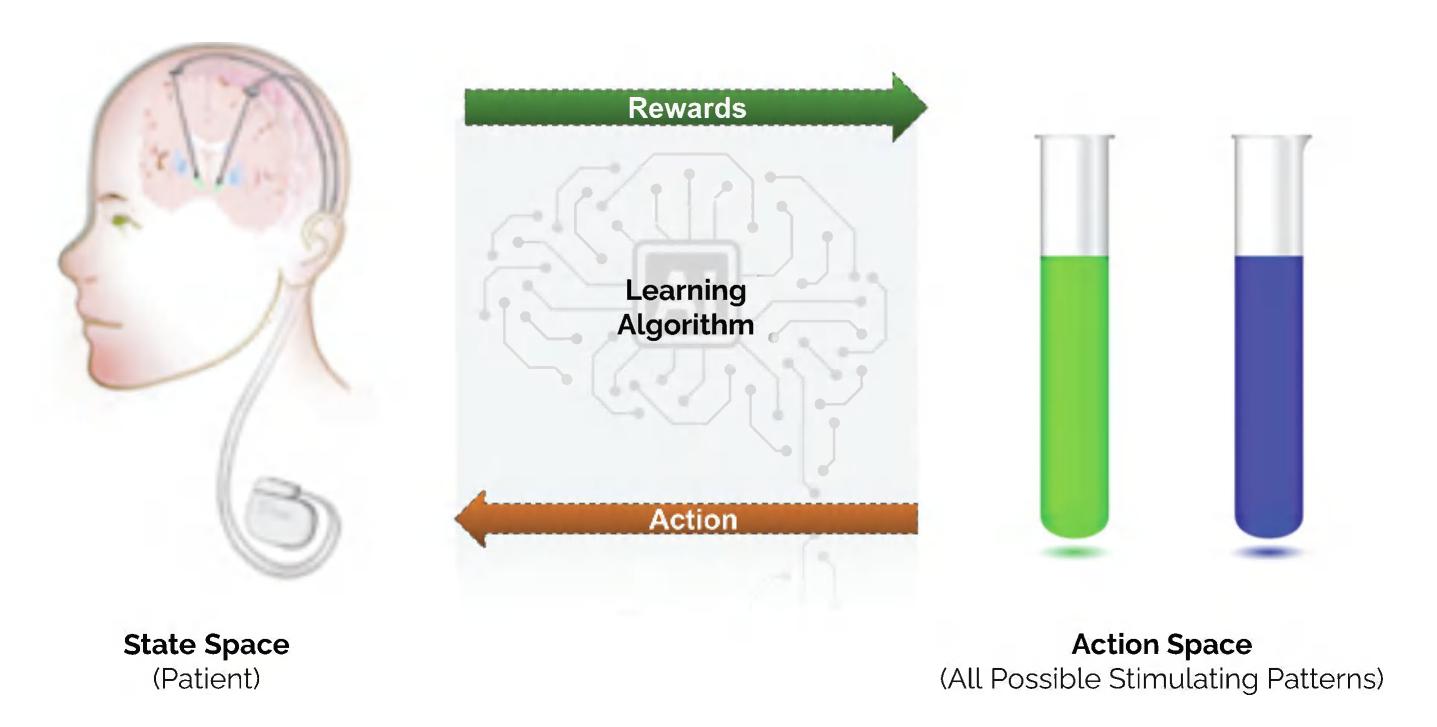 Rewards

Learning Algorithm

Action

State Space
(Patient)

Action Space
(All Possible Stimulating Patterns)